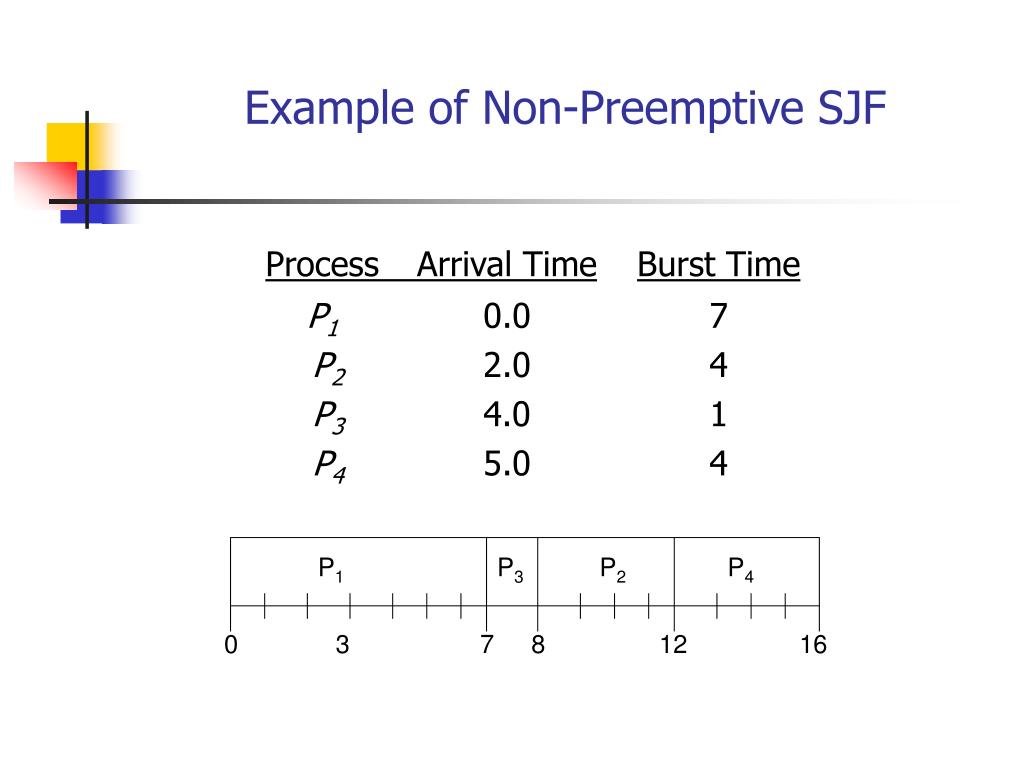 Example of Non-Preemptive SJF

| Process | Arrival Time | Burst Time |
|---|---|---|
| $P_1$ | 0.0 | 7 |
| $P_2$ | 2.0 | 4 |
| $P_3$ | 4.0 | 1 |
| $P_4$ | 5.0 | 4 |

$P_1$ $P_3$ $P_2$ $P_4$

0 3 7 8 12 16